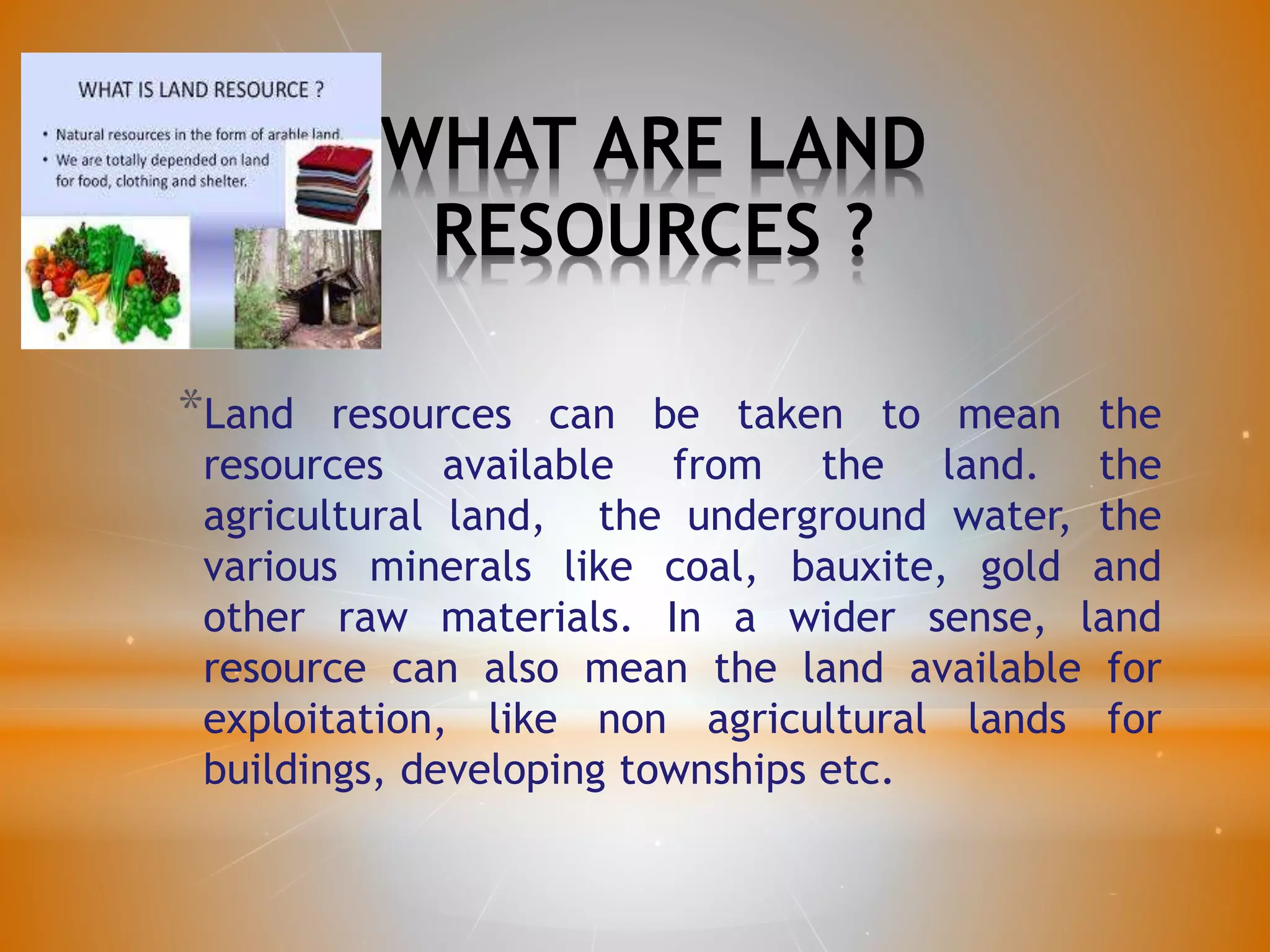 WHAT IS LAND RESOURCE ?

• Natural resources in the form of arable land.
• We are totally depended on land for food, clothing and shelter.

WHAT ARE LAND RESOURCES ?

*Land resources can be taken to mean the resources available from the land. the agricultural land, the underground water, the various minerals like coal, bauxite, gold and other raw materials. In a wider sense, land resource can also mean the land available for exploitation, like non agricultural lands for buildings, developing townships etc.